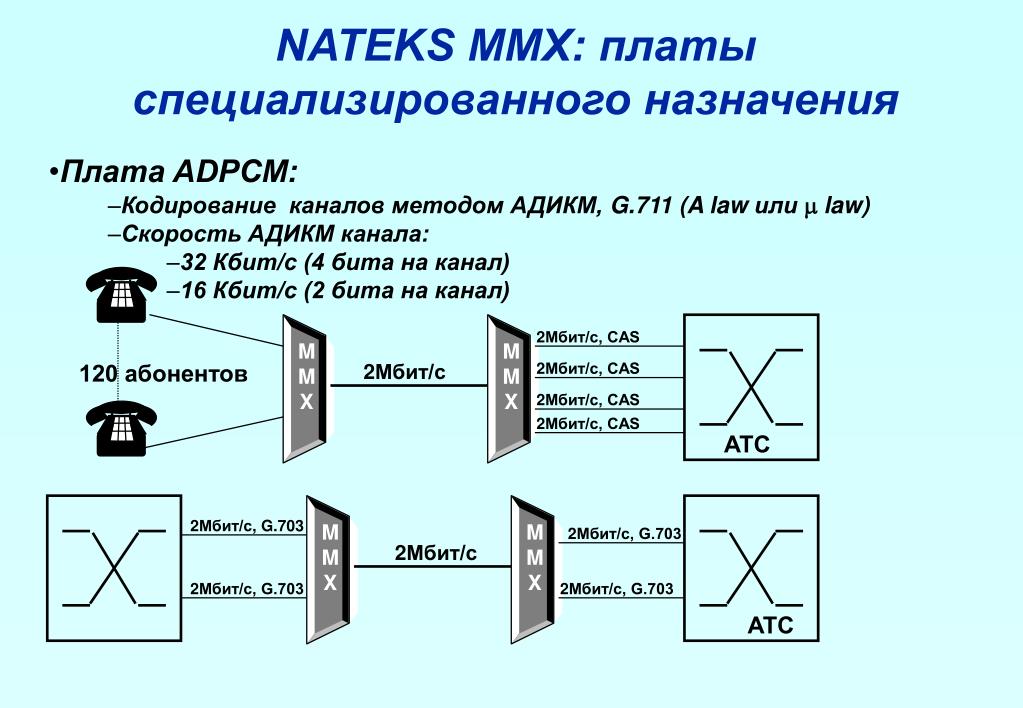 NATEKS MMX: платы специализированного назначения

•Плата ADPCM:

–Кодирование каналов методом АДИКМ, G.711 (A law или $\mu$ law)

–Скорость АДИКМ канала:

–32 Кбит/с (4 бита на канал)

–16 Кбит/с (2 бита на канал)

120 абонентов

M M X

2Мбит/с

M M X

2Мбит/с, CAS

2Мбит/с, CAS

2Мбит/с, CAS

2Мбит/с, CAS

АТС

2Мбит/с, G.703

2Мбит/с, G.703

M M X

2Мбит/с

M M X

2Мбит/с, G.703

2Мбит/с, G.703

АТС